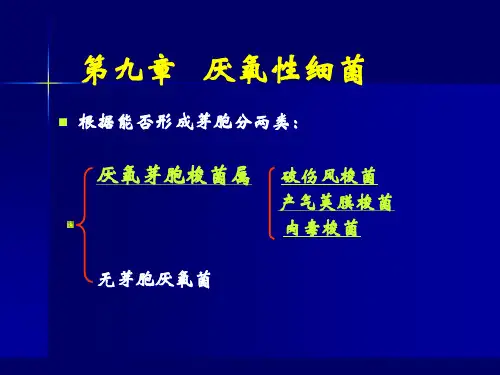 第九章 厌氧性细菌

根据能否形成芽胞分两类：

厌氧芽胞梭菌属
破伤风梭菌
产气荚膜梭菌
肉毒梭菌

无芽胞厌氧菌